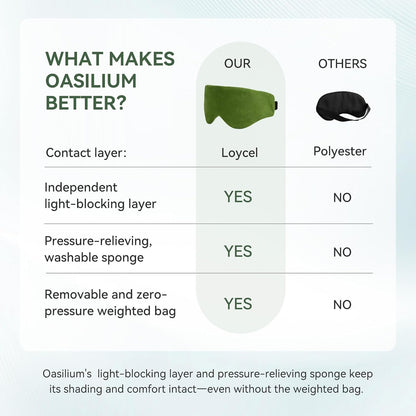 WHAT MAKES OASILIUM BETTER?

| | OUR | OTHERS |
|---|---|---|
| Contact layer: | Loycel | Polyester |
| Independent light-blocking layer | YES | NO |
| Pressure-relieving, washable sponge | YES | NO |
| Removable and zero-pressure weighted bag | YES | NO |

Oasilium's light-blocking layer and pressure-relieving sponge keep its shading and comfort intact—even without the weighted bag.